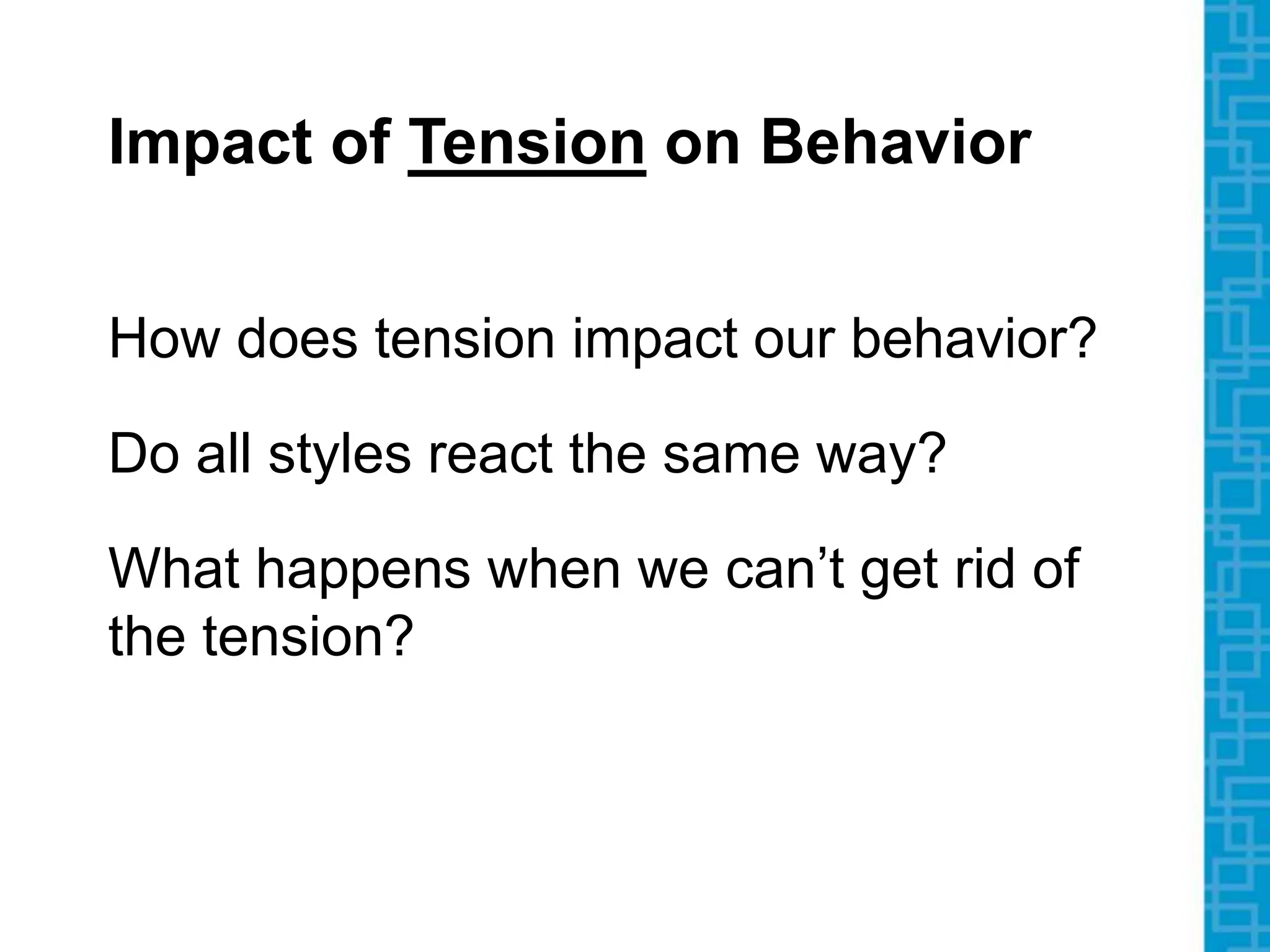 Impact of Tension on Behavior

How does tension impact our behavior?

Do all styles react the same way?

What happens when we can’t get rid of the tension?